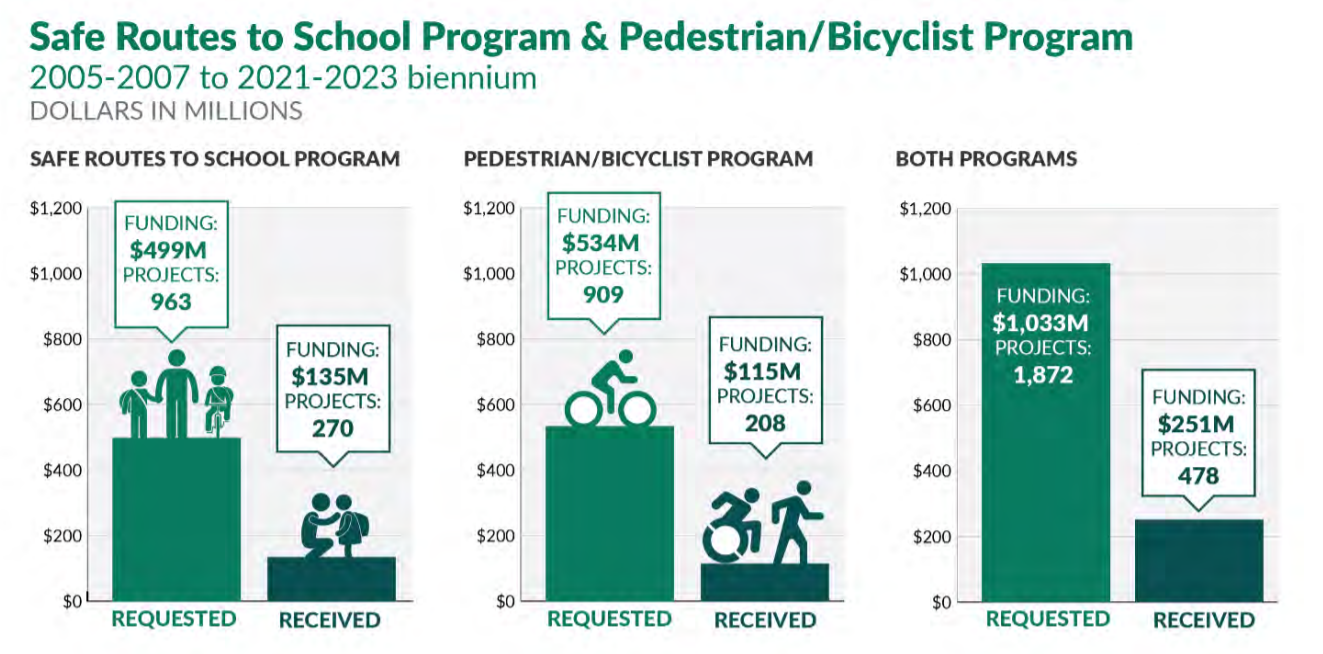 Safe Routes to School Program & Pedestrian/Bicyclist Program
2005-2007 to 2021-2023 biennium
DOLLARS IN MILLIONS

SAFE ROUTES TO SCHOOL PROGRAM

$1,200
$1,000
$800
$600
$400
$200
$0

FUNDING: $499M PROJECTS: 963

FUNDING: $135M PROJECTS: 270

REQUESTED
RECEIVED

PEDESTRIAN/BICYCLIST PROGRAM

$1,200
$1,000
$800
$600
$400
$200
$0

FUNDING: $534M PROJECTS: 909

FUNDING: $115M PROJECTS: 208

REQUESTED
RECEIVED

BOTH PROGRAMS

$1,200
$1,000
$800
$600
$400
$200
$0

FUNDING: $1,033M PROJECTS: 1,872

FUNDING: $251M PROJECTS: 478

REQUESTED
RECEIVED